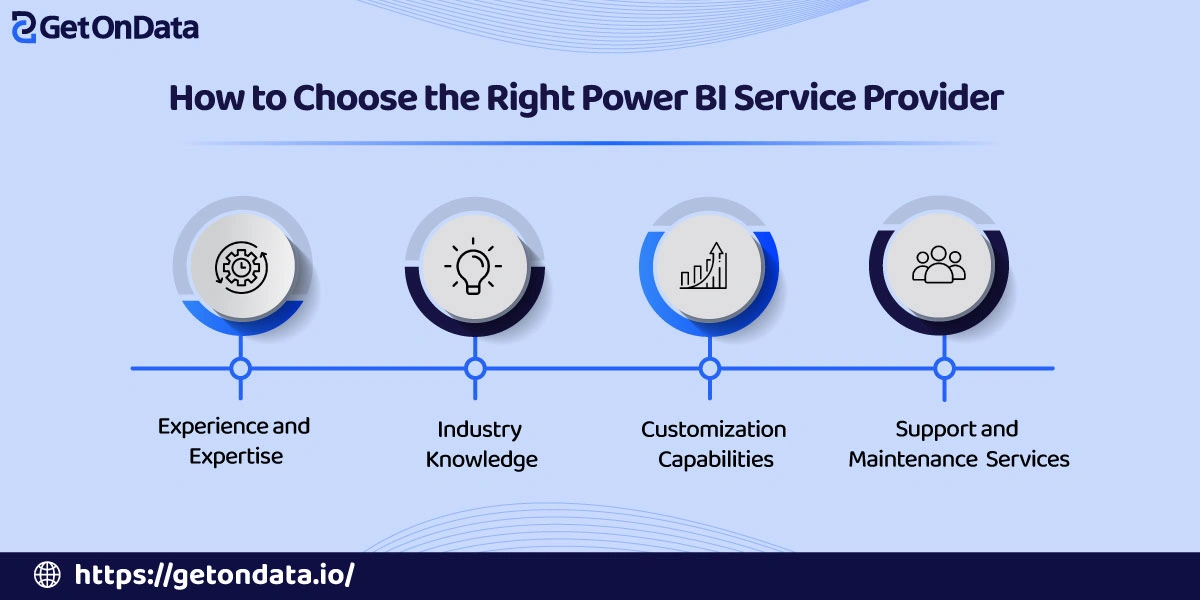 GetOnData

How to Choose the Right Power BI Service Provider

Experience and Expertise

Industry Knowledge

Customization Capabilities

Support and Maintenance Services

https://getondata.io/